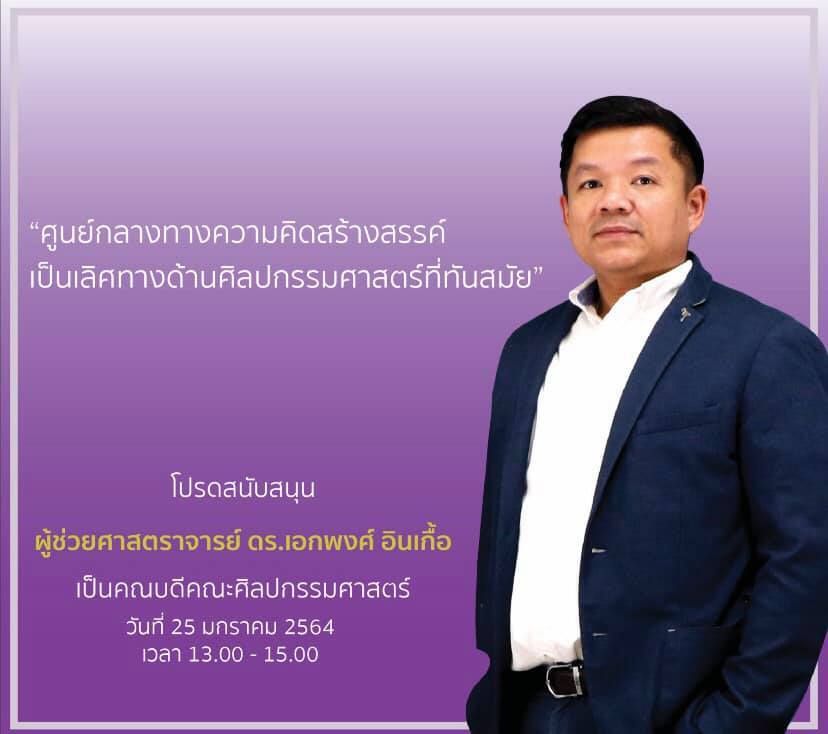 “ศูนย์กลางทางความคิดสร้างสรรค์ เป็นเลิศทางด้านศิลปกรรมศาสตร์ที่ทันสมัย”

โปรดสนับสนุน

ผู้ช่วยศาสตราจารย์ ดร.เอกพงศ์ อินเกื้อ

เป็นคณบดีคณะศิลปกรรมศาสตร์

วันที่ 25 มกราคม 2564
เวลา 13.00 - 15.00